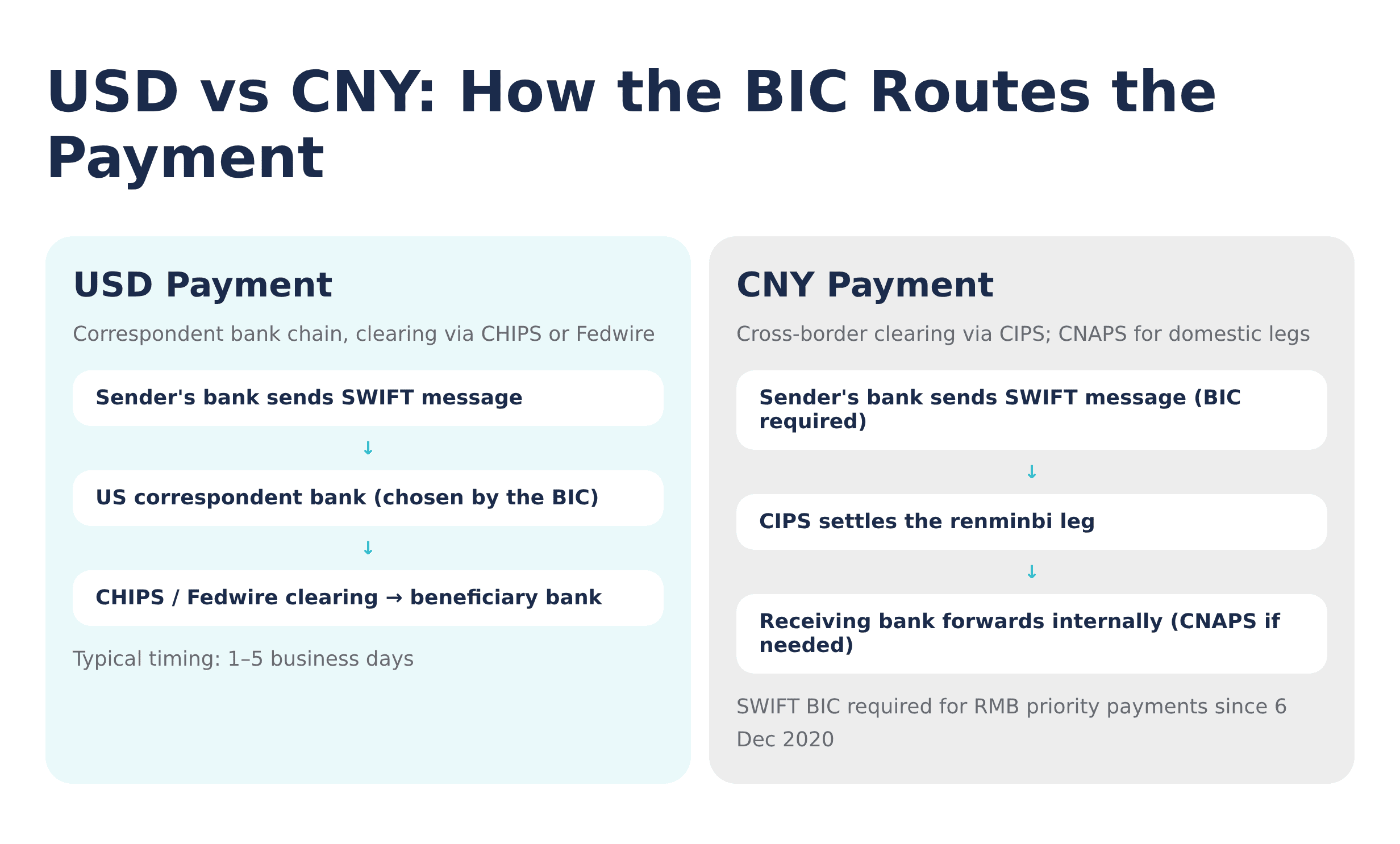 USD vs CNY: How the BIC Routes the Payment

USD Payment

Correspondent bank chain, clearing via CHIPS or Fedwire

Sender's bank sends SWIFT message

↓

US correspondent bank (chosen by the BIC)

↓

CHIPS / Fedwire clearing → beneficiary bank

Typical timing: 1–5 business days

CNY Payment

Cross-border clearing via CIPS; CNAPS for domestic legs

Sender's bank sends SWIFT message (BIC required)

↓

CIPS settles the renminbi leg

↓

Receiving bank forwards internally (CNAPS if needed)

SWIFT BIC required for RMB priority payments since 6 Dec 2020